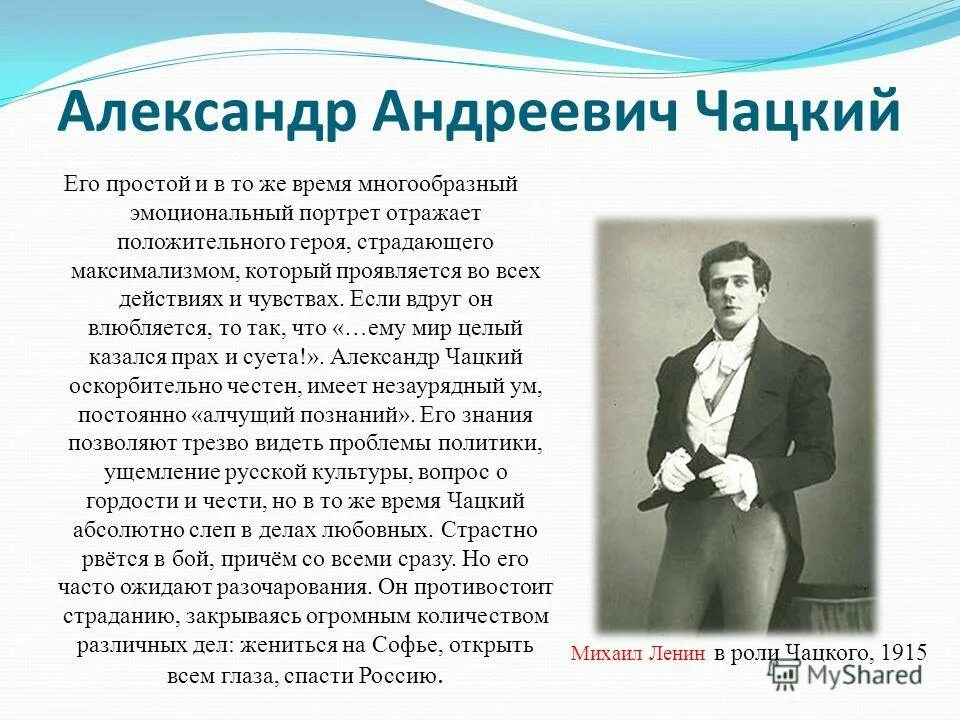 Александр Андреевич Чацкий

Его простой и в то же время многообразный эмоциональный портрет отражает положительного героя, страдающего максимализмом, который проявляется во всех действиях и чувствах. Если вдруг он влюбляется, то так, что «…ему мир целый казался прах и суета!». Александр Чацкий оскорбительно честен, имеет незаурядный ум, постоянно «алчущий познаний». Его знания позволяют трезво видеть проблемы политики, ущемление русской культуры, вопрос о гордости и чести, но в то же время Чацкий абсолютно слеп в делах любовных. Страстно рвётся в бой, причём со всеми сразу. Но его часто ожидают разочарования. Он противостоит страданию, закрываясь огромным количеством различных дел: жениться на Софье, открыть всем глаза, спасти Россию.

Михаил Ленин в роли Чацкого, 1915

MyShared